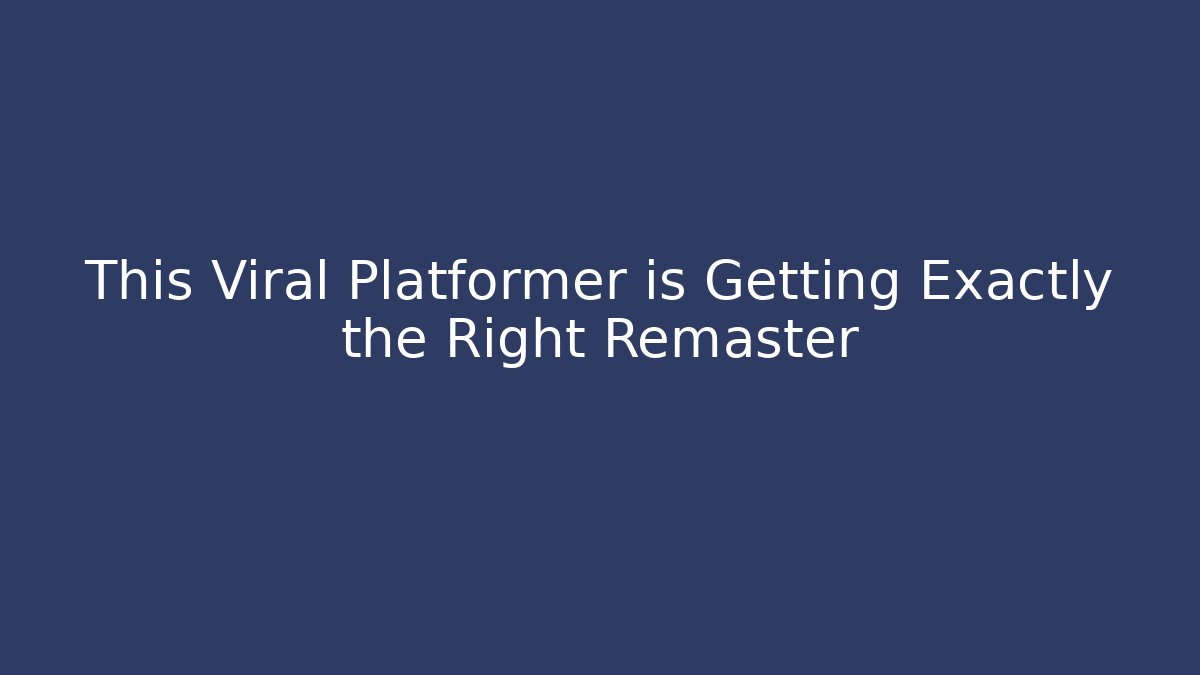 This Viral Platformer is Getting Exactly the Right Remaster